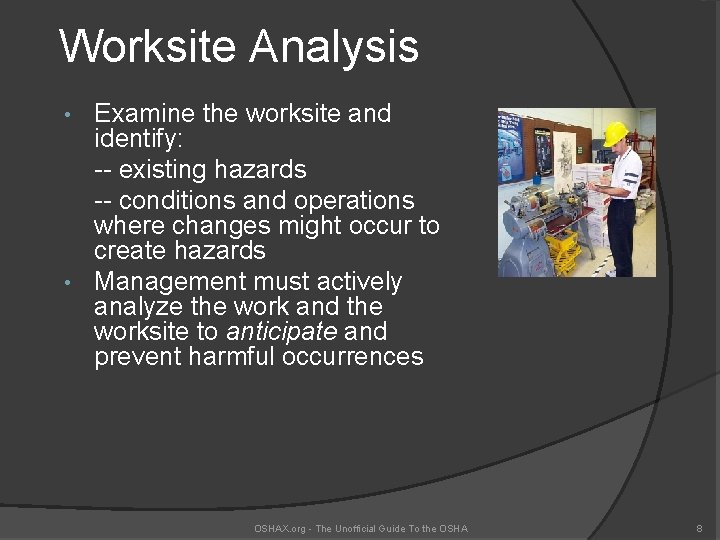 Worksite Analysis

• Examine the worksite and identify:

-- existing hazards

-- conditions and operations where changes might occur to create hazards

• Management must actively analyze the work and the worksite to anticipate and prevent harmful occurrences

OSHAX.org - The Unofficial Guide To the OSHA

8